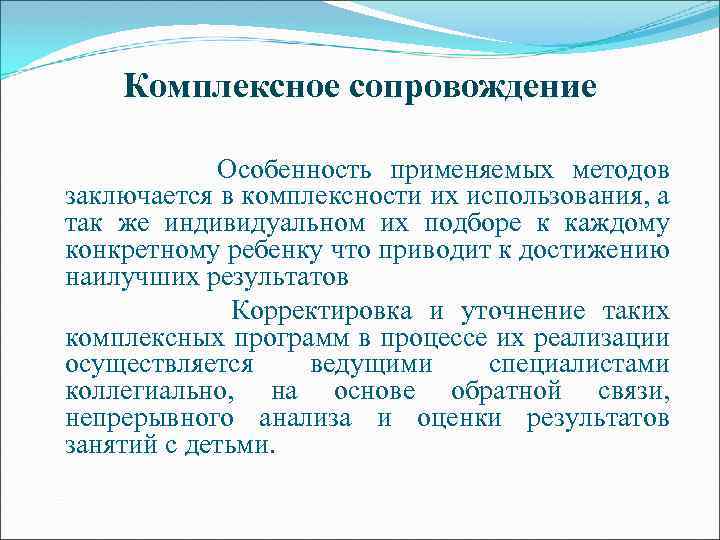 Комплексное сопровождение

Особенность применяемых методов заключается в комплексности их использования, а так же индивидуальном их подборе к каждому конкретному ребенку что приводит к достижению наилучших результатов

Корректировка и уточнение таких комплексных программ в процессе их реализации осуществляется ведущими специалистами коллегиально, на основе обратной связи, непрерывного анализа и оценки результатов занятий с детьми.